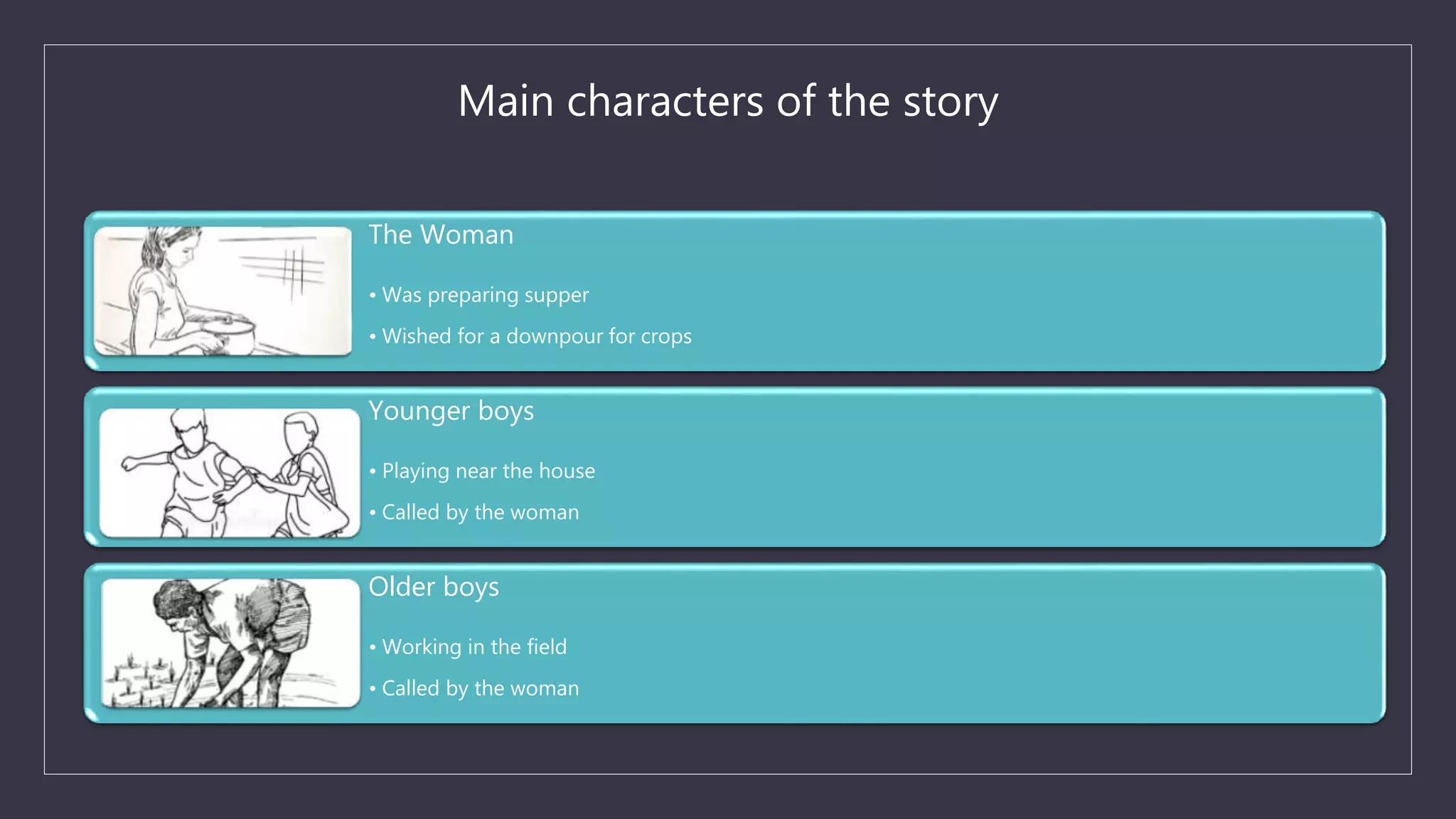 Main characters of the story

The Woman

• Was preparing supper

• Wished for a downpour for crops

Younger boys

• Playing near the house

• Called by the woman

Older boys

• Working in the field

• Called by the woman